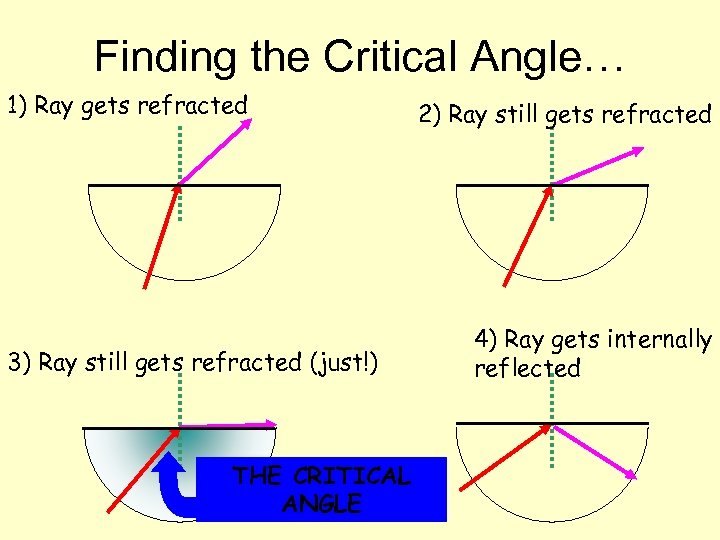 Finding the Critical Angle…

1) Ray gets refracted

2) Ray still gets refracted

3) Ray still gets refracted (just!)

4) Ray gets internally reflected

THE CRITICAL ANGLE